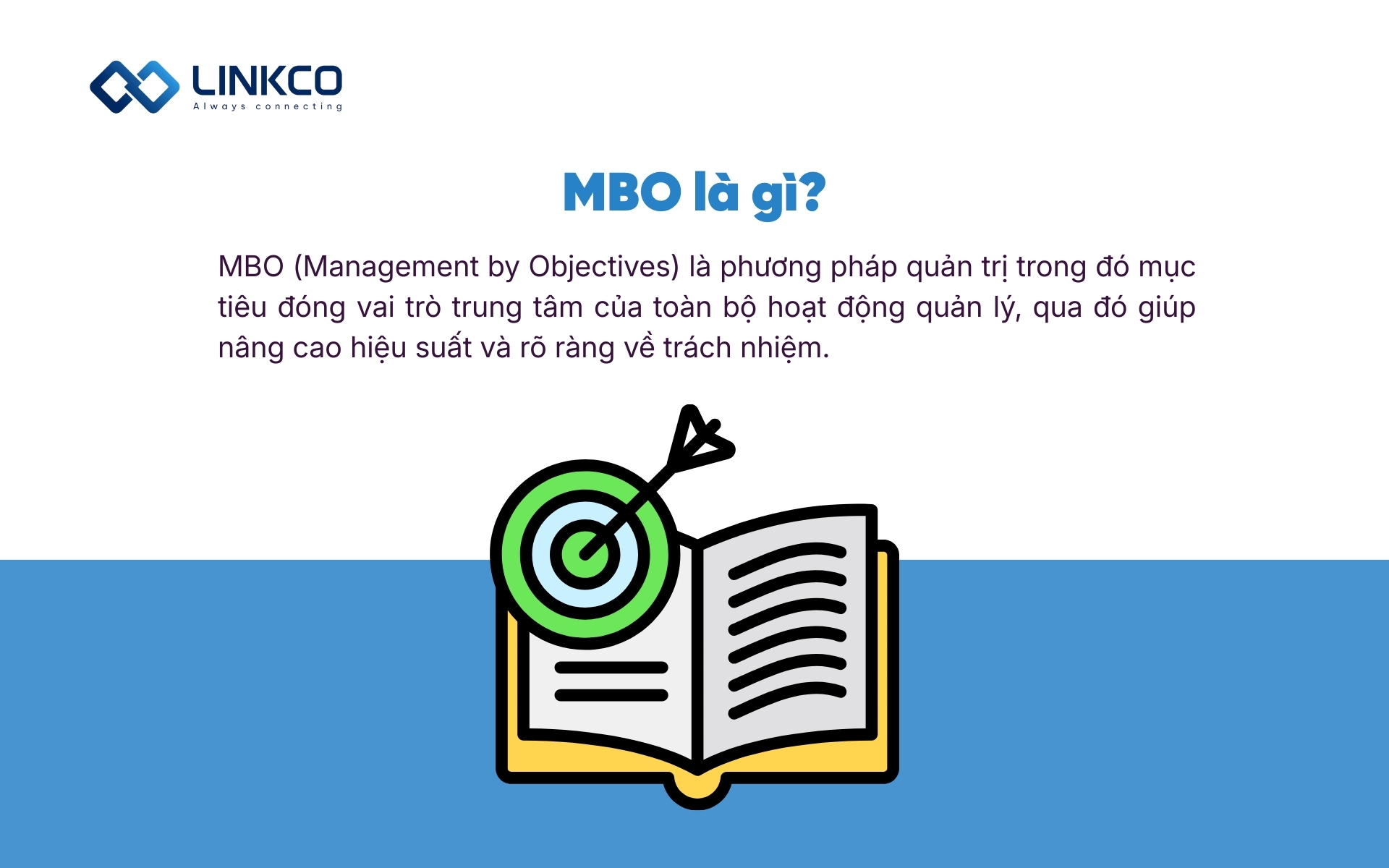 LINKCO
Always connecting

MBO là gì?

MBO (Management by Objectives) là phương pháp quản trị trong đó mục tiêu đóng vai trò trung tâm của toàn bộ hoạt động quản lý, qua đó giúp nâng cao hiệu suất và rõ ràng về trách nhiệm.